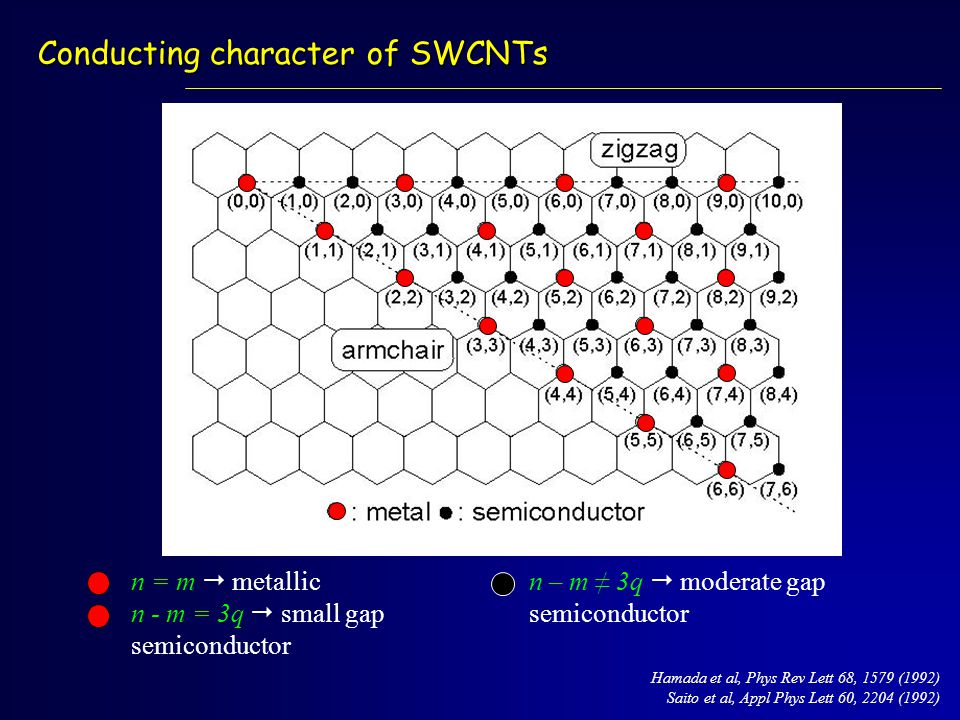 Conducting character of SWCNTs

zigzag

(0,0) (1,0) (2,0) (3,0) (4,0) (5,0) (6,0) (7,0) (8,0) (9,0) (10,0)

(1,1) (2,1) (3,1) (4,1) (5,1) (6,1) (7,1) (8,1) (9,1)

(2,2) (3,2) (4,2) (5,2) (6,2) (7,2) (8,2) (9,2)

armchair

(3,3) (4,3) (5,3) (6,3) (7,3) (8,3)

(4,4) (5,4) (6,4) (7,4) (8,4)

(5,5) (6,5) (7,5)

(6,6) (7,6)

: metal : semiconductor

$n = m$ → metallic

$n - m = 3q$ → small gap semiconductor

$n - m \neq 3q$ → moderate gap semiconductor

Hamada et al, Phys Rev Lett 68, 1579 (1992)
Saito et al, Appl Phys Lett 60, 2204 (1992)